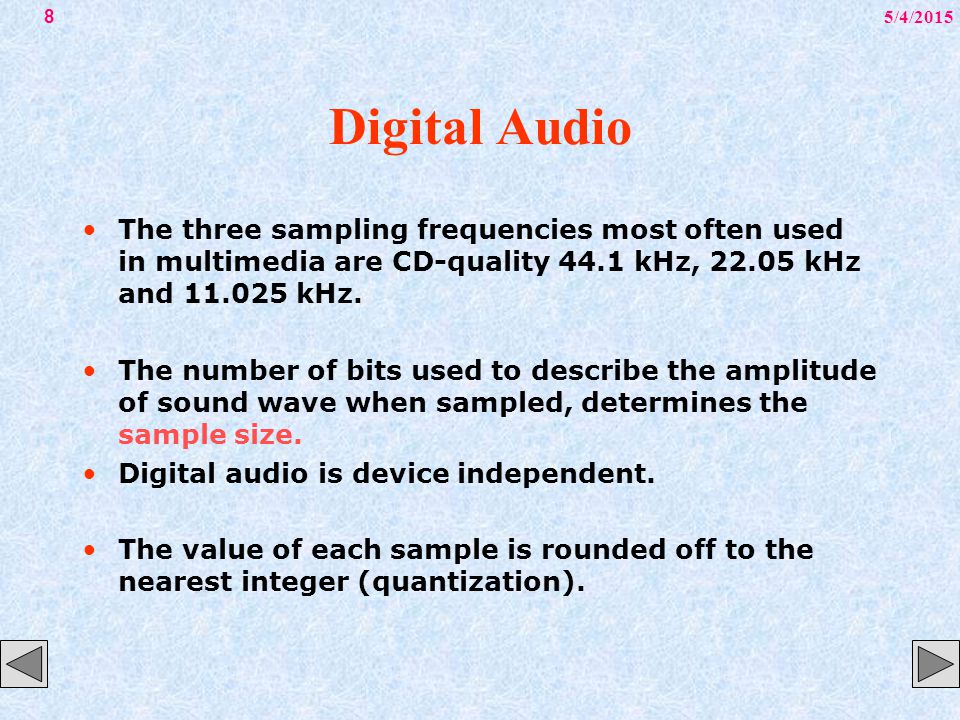 8

5/4/2015

Digital Audio

• The three sampling frequencies most often used in multimedia are CD-quality 44.1 kHz, 22.05 kHz and 11.025 kHz.

• The number of bits used to describe the amplitude of sound wave when sampled, determines the sample size.

• Digital audio is device independent.

• The value of each sample is rounded off to the nearest integer (quantization).